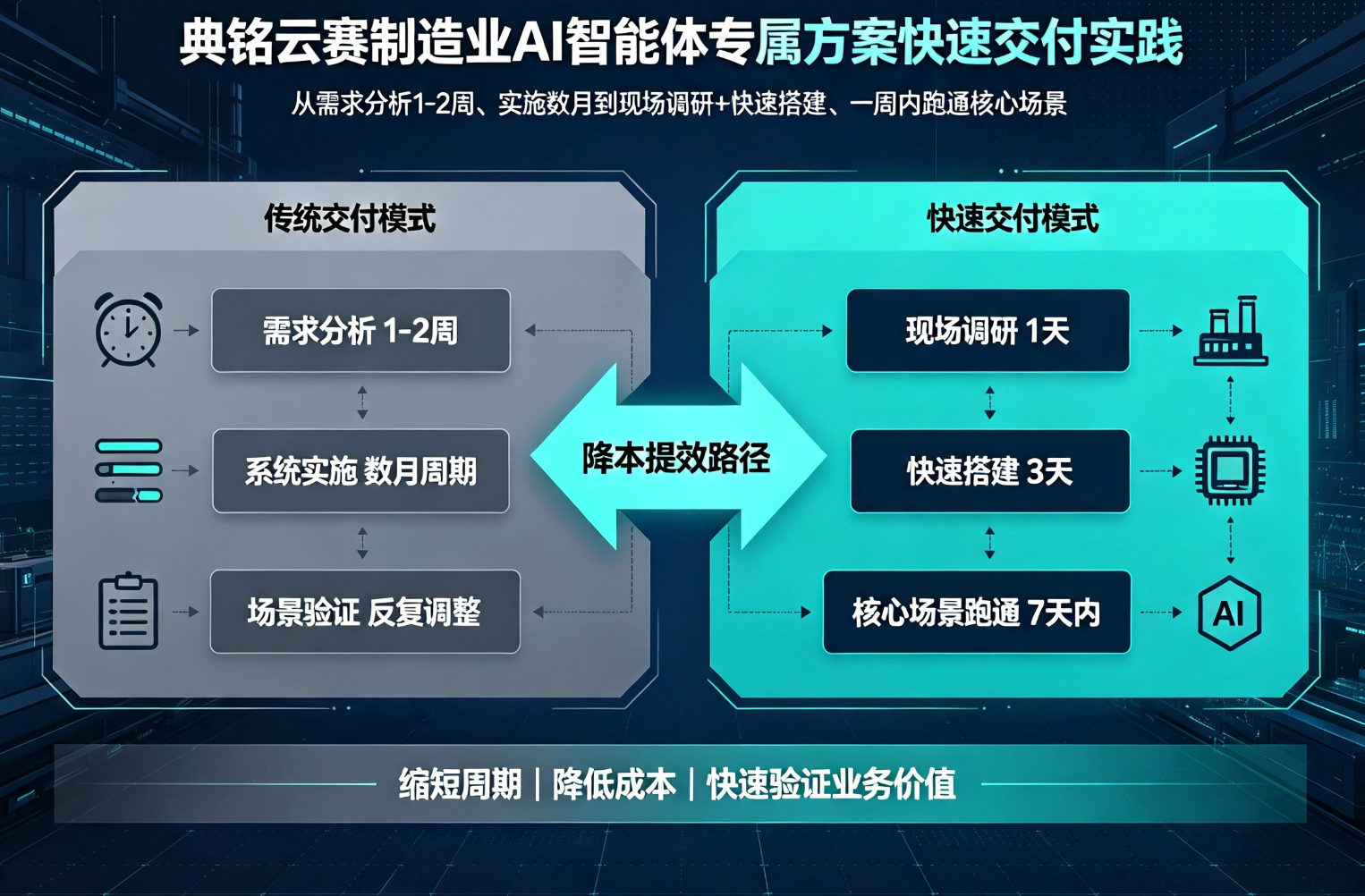 典铭云赛制造业AI智能体专属方案快速交付实践

从需求分析1-2周、实施数月到现场调研+快速搭建、一周内跑通核心场景

传统交付模式

需求分析 1-2周

系统实施 数月周期

场景验证 反复调整

降本提效路径

快速交付模式

现场调研 1天

快速搭建 3天

核心场景跑通 7天内

AI

缩短周期 | 降低成本 | 快速验证业务价值